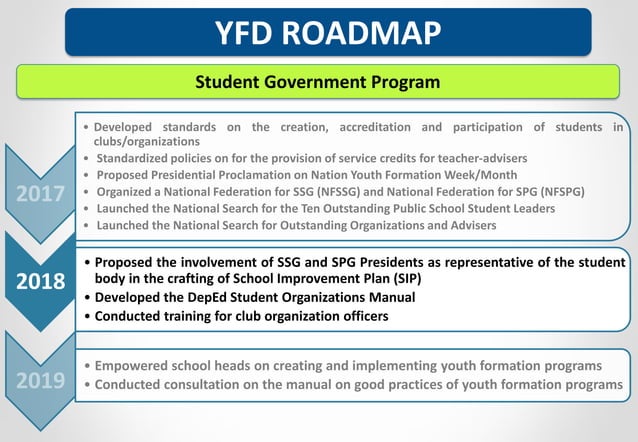 YFD ROADMAP

Student Government Program

2017

• Developed standards on the creation, accreditation and participation of students in clubs/organizations
• Standardized policies on for the provision of service credits for teacher-advisers
• Proposed Presidential Proclamation on Nation Youth Formation Week/Month
• Organized a National Federation for SSG (NFSSG) and National Federation for SPG (NFSPG)
• Launched the National Search for the Ten Outstanding Public School Student Leaders
• Launched the National Search for Outstanding Organizations and Advisers

2018

• Proposed the involvement of SSG and SPG Presidents as representative of the student body in the crafting of School Improvement Plan (SIP)
• Developed the DepEd Student Organizations Manual
• Conducted training for club organization officers

2019

• Empowered school heads on creating and implementing youth formation programs
• Conducted consultation on the manual on good practices of youth formation programs